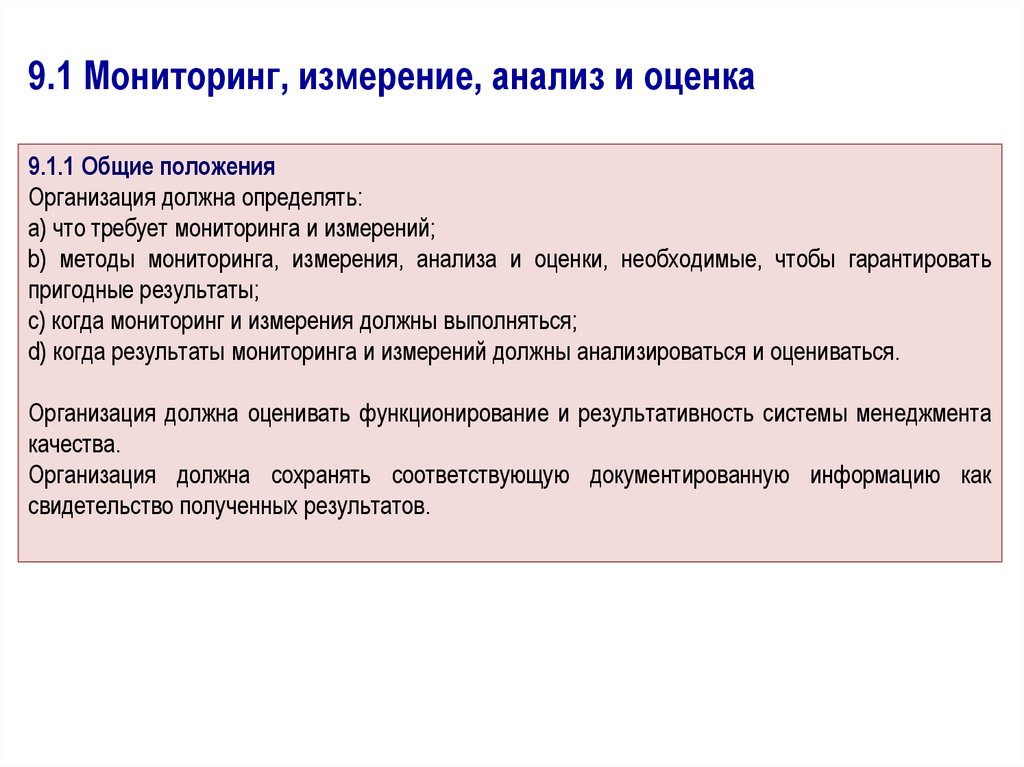 9.1 Мониторинг, измерение, анализ и оценка

9.1.1 Общие положения
Организация должна определять:
a) что требует мониторинга и измерений;
b) методы мониторинга, измерения, анализа и оценки, необходимые, чтобы гарантировать пригодные результаты;
c) когда мониторинг и измерения должны выполняться;
d) когда результаты мониторинга и измерений должны анализироваться и оцениваться.

Организация должна оценивать функционирование и результативность системы менеджмента качества.
Организация должна сохранять соответствующую документированную информацию как свидетельство полученных результатов.